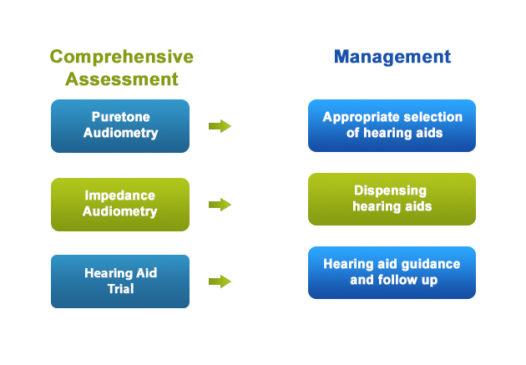 Comprehensive Assessment

Puretone Audiometry

Impedance Audiometry

Hearing Aid Trial

Management

Appropriate selection of hearing aids

Dispensing hearing aids

Hearing aid guidance and follow up